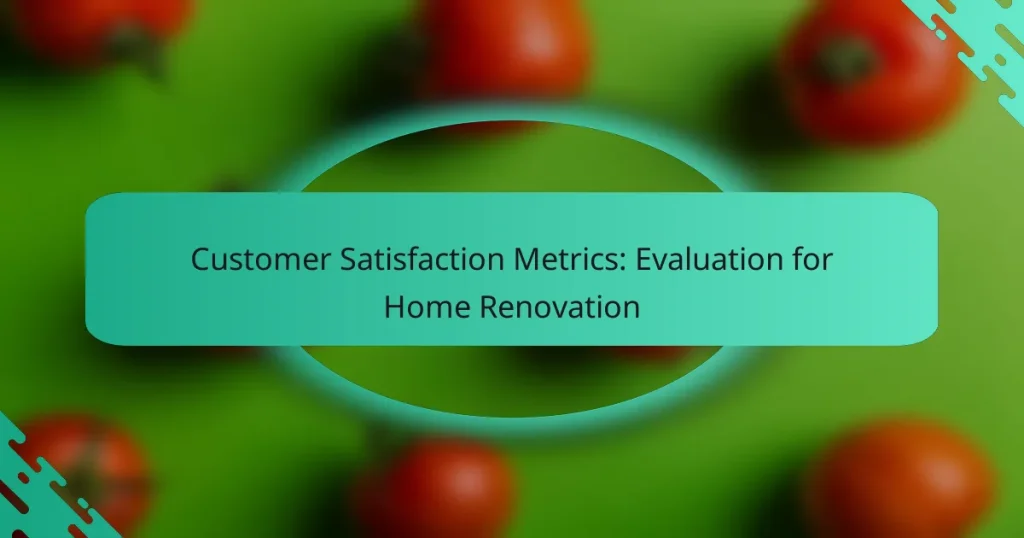 Customer Satisfaction Metrics: Evaluation for Home Renovation